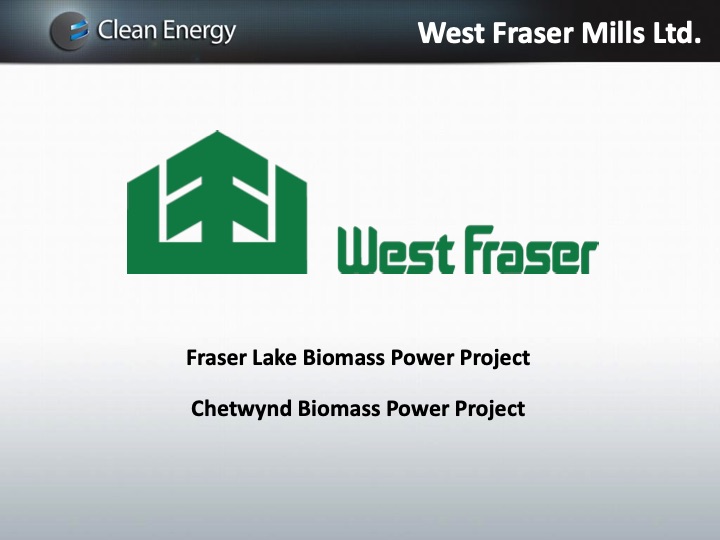 Clean Energy

West Fraser Mills Ltd.

West Fraser

Fraser Lake Biomass Power Project

Chetwynd Biomass Power Project